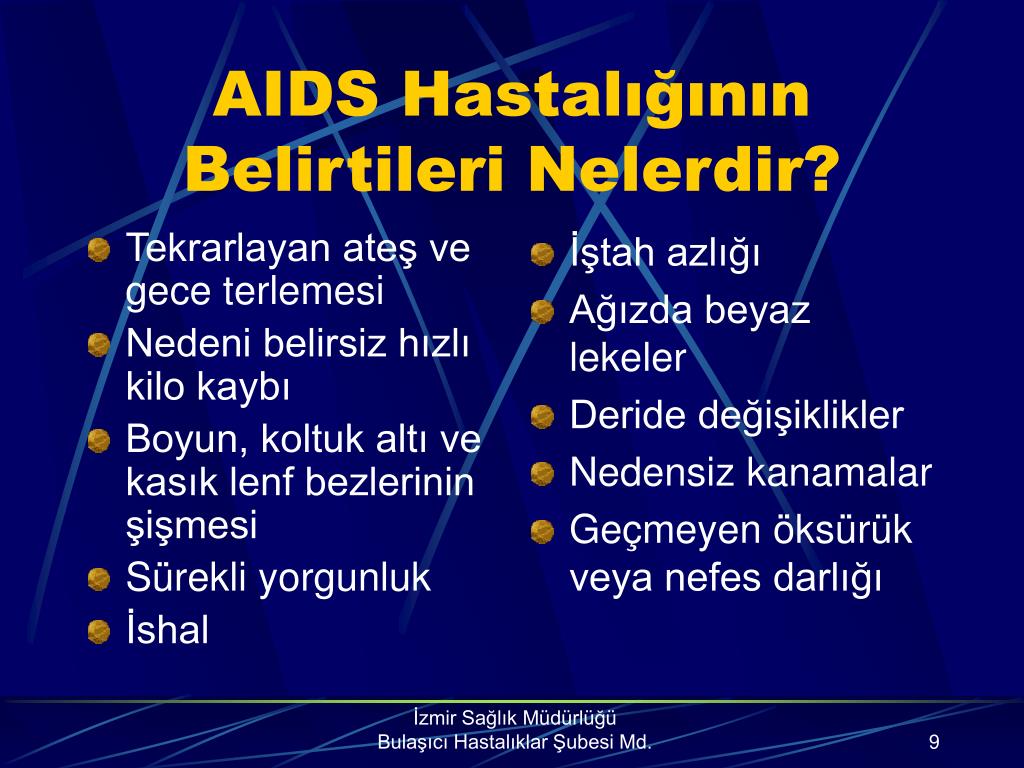 AIDS Hastalığının Belirtileri Nelerdir?

Tekrarlayan ateş ve gece terlemesi
Nedeni belirsiz hızlı kilo kaybı
Boyun, koltuk altı ve kasık lenf bezlerinin şişmesi
Sürekli yorgunluk
İshal

İştah azlığı
Ağızda beyaz lekeler
Deride değişiklikler
Nedensiz kanamalar
Geçmeyen öksürük veya nefes darlığı

İzmir Sağlık Müdürlüğü
Bulaşıcı Hastalıklar Şubesi Md.

9